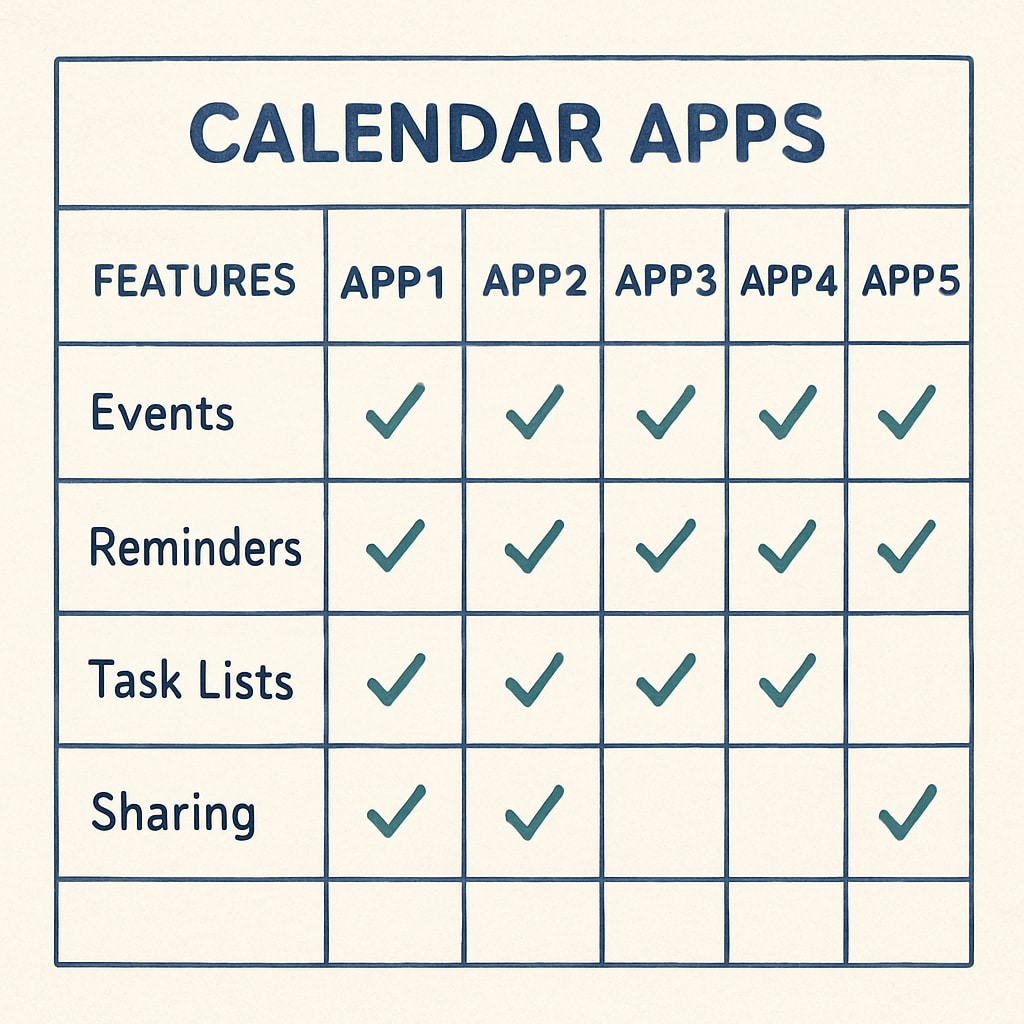 CALENDAR APPS

| FEATURES | APP1 | APP2 | APP3 | APP4 | APP5 |
|---|---|---|---|---|---|
| Events | ✓ | ✓ | ✓ | ✓ | ✓ |
| Reminders | ✓ | ✓ | ✓ | ✓ | ✓ |
| Task Lists | ✓ | ✓ | ✓ | ✓ | |
| Sharing | ✓ | ✓ | | | ✓ |
| | | | | | |